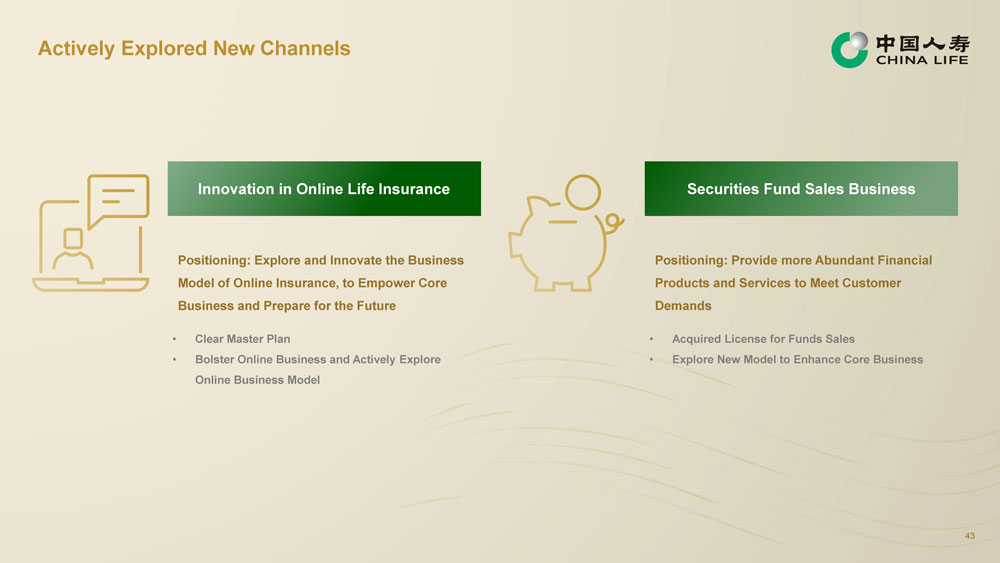 Actively Explored New Channels

中国人寿
CHINA LIFE

Innovation in Online Life Insurance

Positioning: Explore and Innovate the Business Model of Online Insurance, to Empower Core Business and Prepare for the Future

• Clear Master Plan
• Bolster Online Business and Actively Explore Online Business Model

Securities Fund Sales Business

Positioning: Provide more Abundant Financial Products and Services to Meet Customer Demands

• Acquired License for Funds Sales
• Explore New Model to Enhance Core Business

43